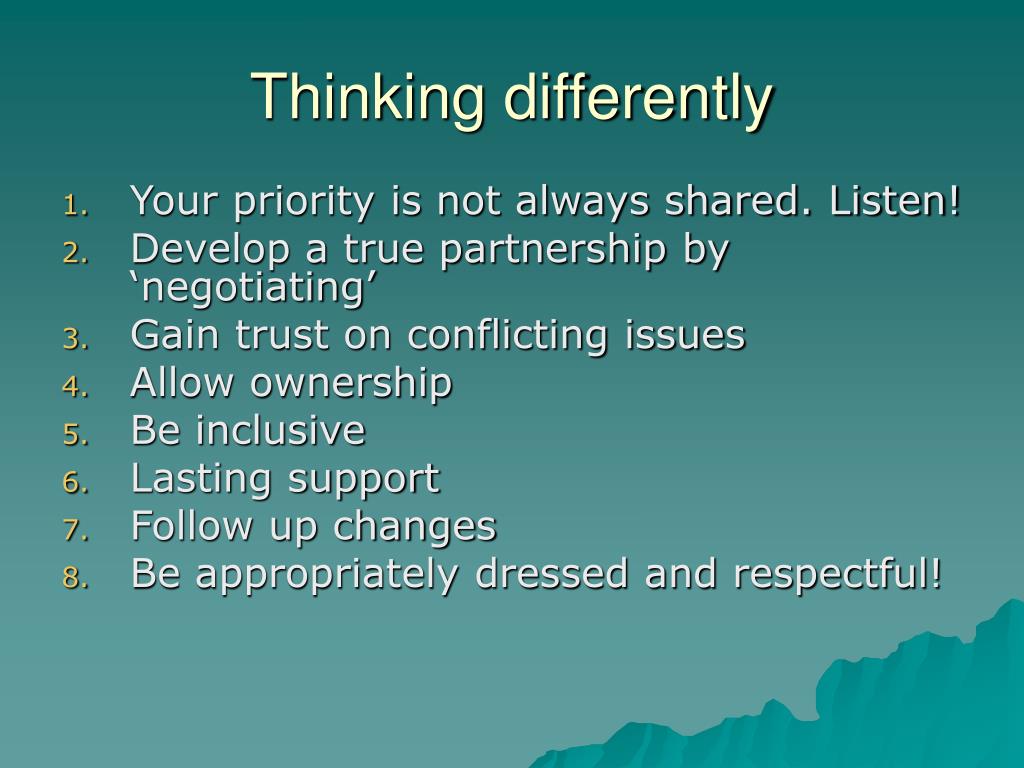 Thinking differently

1. Your priority is not always shared. Listen!
2. Develop a true partnership by ‘negotiating’
3. Gain trust on conflicting issues
4. Allow ownership
5. Be inclusive
6. Lasting support
7. Follow up changes
8. Be appropriately dressed and respectful!